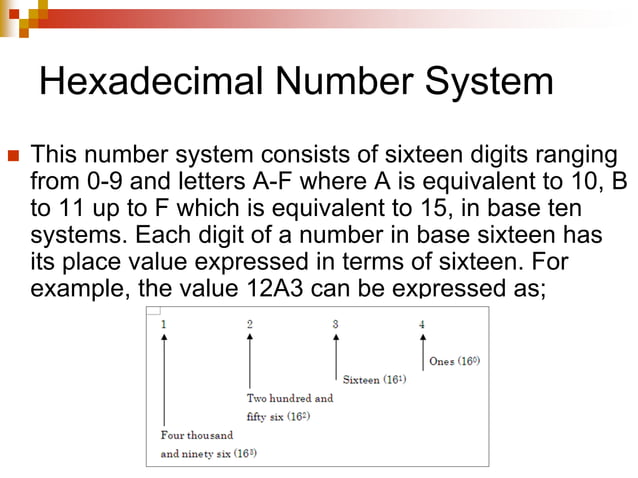 Hexadecimal Number System

This number system consists of sixteen digits ranging from 0-9 and letters A-F where A is equivalent to 10, B to 11 up to F which is equivalent to 15, in base ten systems. Each digit of a number in base sixteen has its place value expressed in terms of sixteen. For example, the value 12A3 can be expressed as;

1 2 3 4

Ones ($16^0$)

Sixteen ($16^1$)

Two hundred and fifty six ($16^2$)

Four thousand and ninety six ($16^3$)